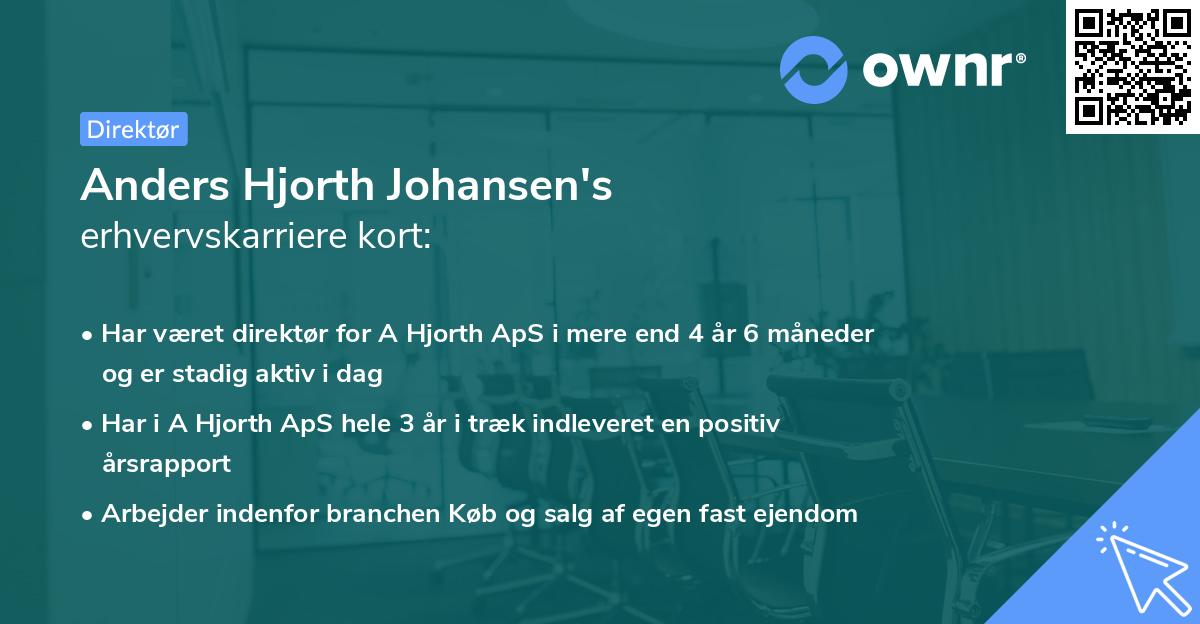 ownr®

Direktør

Anders Hjorth Johansen's
erhvervskarriere kort:

• Har været direktør for A Hjorth ApS i mere end 4 år 6 måneder og er stadig aktiv i dag
• Har i A Hjorth ApS hele 3 år i træk indleveret en positiv årsrapport
• Arbejder indenfor branchen Køb og salg af egen fast ejendom